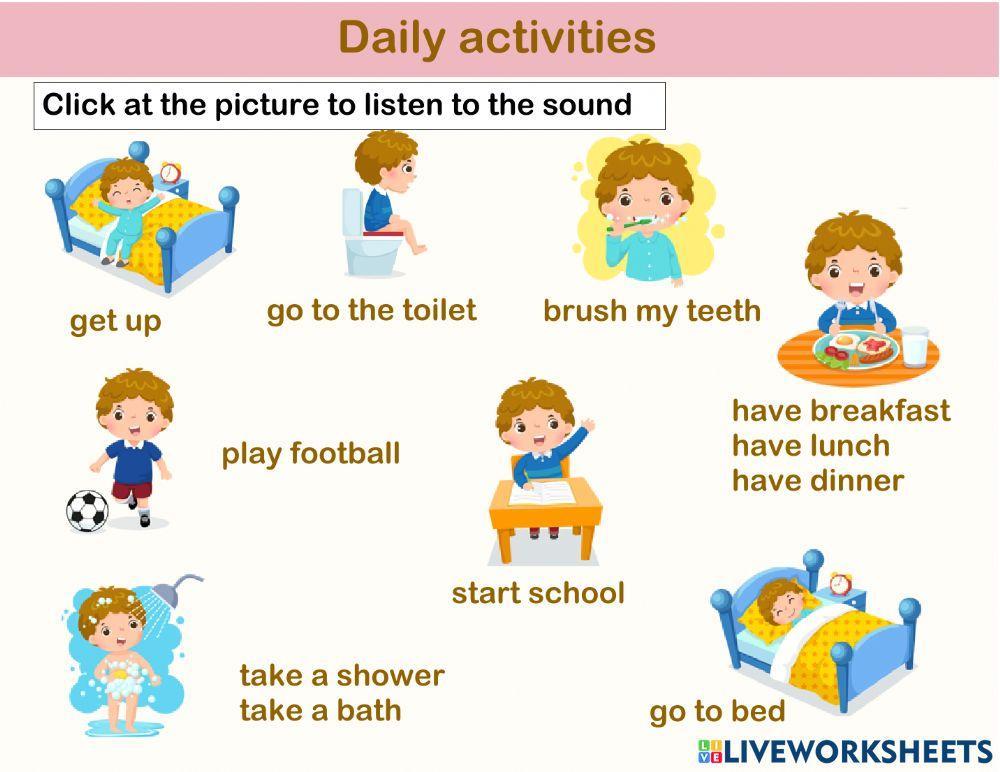 Daily activities

Click at the picture to listen to the sound

get up

go to the toilet

brush my teeth

have breakfast
have lunch
have dinner

play football

start school

take a shower
take a bath

go to bed

LIVEWORKSHEETS